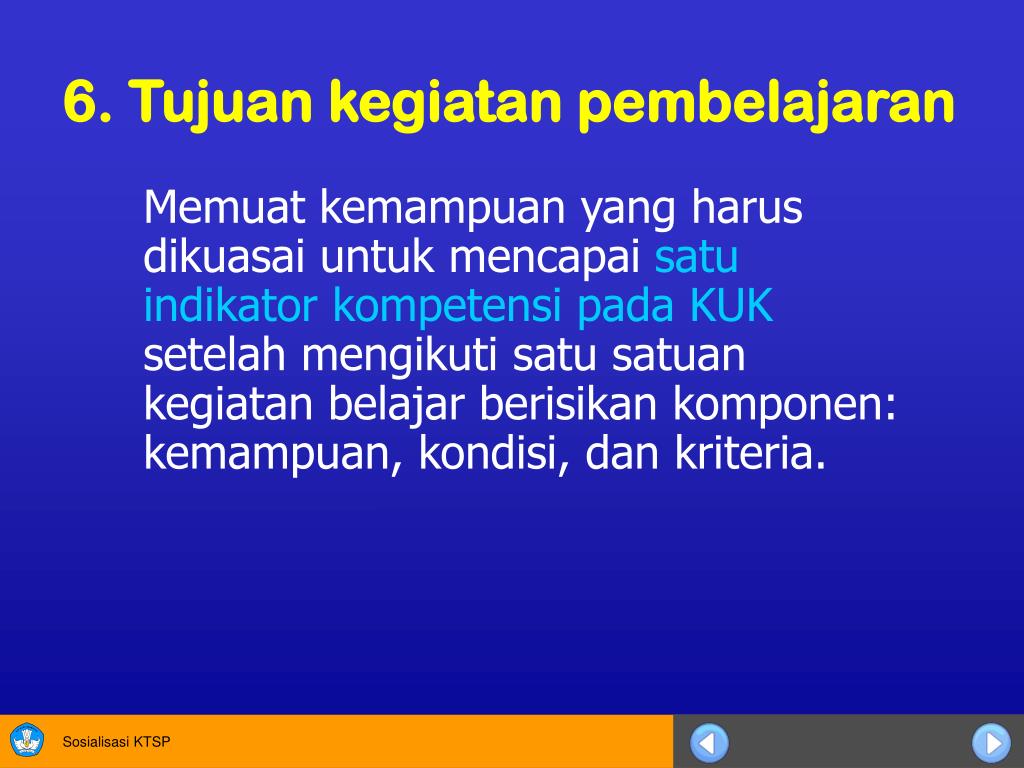 6. Tujuan kegiatan pembelajaran

Memuat kemampuan yang harus dikuasai untuk mencapai satu indikator kompetensi pada KUK setelah mengikuti satu satuan kegiatan belajar berisikan komponen: kemampuan, kondisi, dan kriteria.

Sosialisasi KTSP